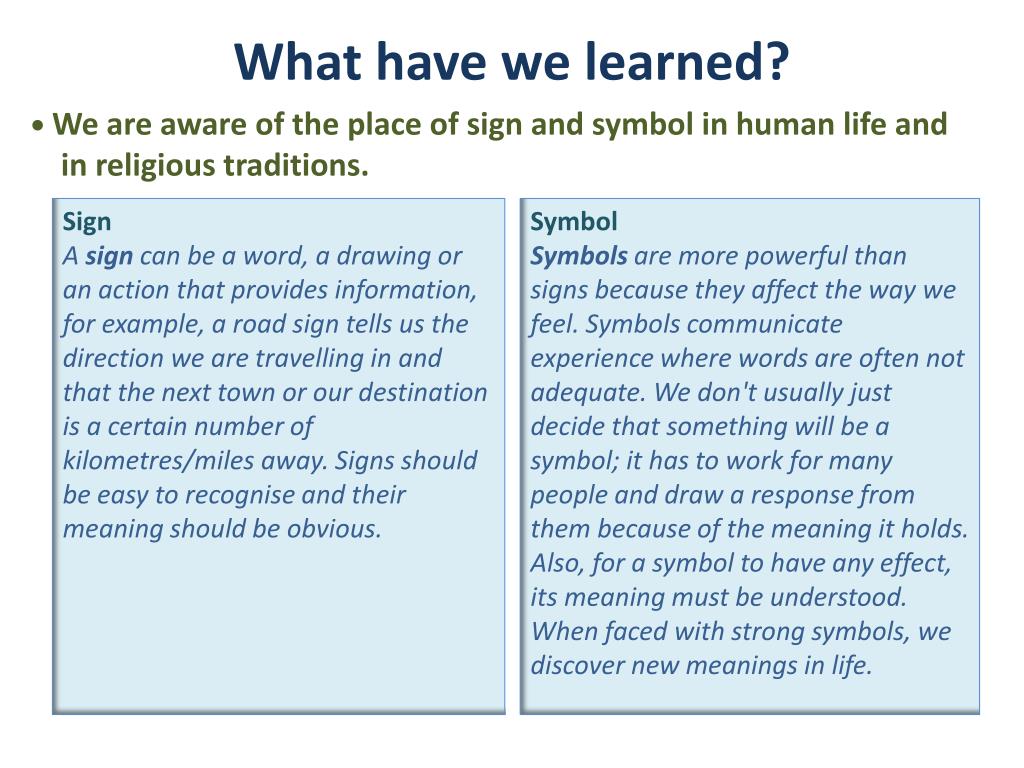 What have we learned?

• We are aware of the place of sign and symbol in human life and in religious traditions.

Sign
A sign can be a word, a drawing or an action that provides information, for example, a road sign tells us the direction we are travelling in and that the next town or our destination is a certain number of kilometres/miles away. Signs should be easy to recognise and their meaning should be obvious.

Symbol
Symbols are more powerful than signs because they affect the way we feel. Symbols communicate experience where words are often not adequate. We don't usually just decide that something will be a symbol; it has to work for many people and draw a response from them because of the meaning it holds. Also, for a symbol to have any effect, its meaning must be understood. When faced with strong symbols, we discover new meanings in life.